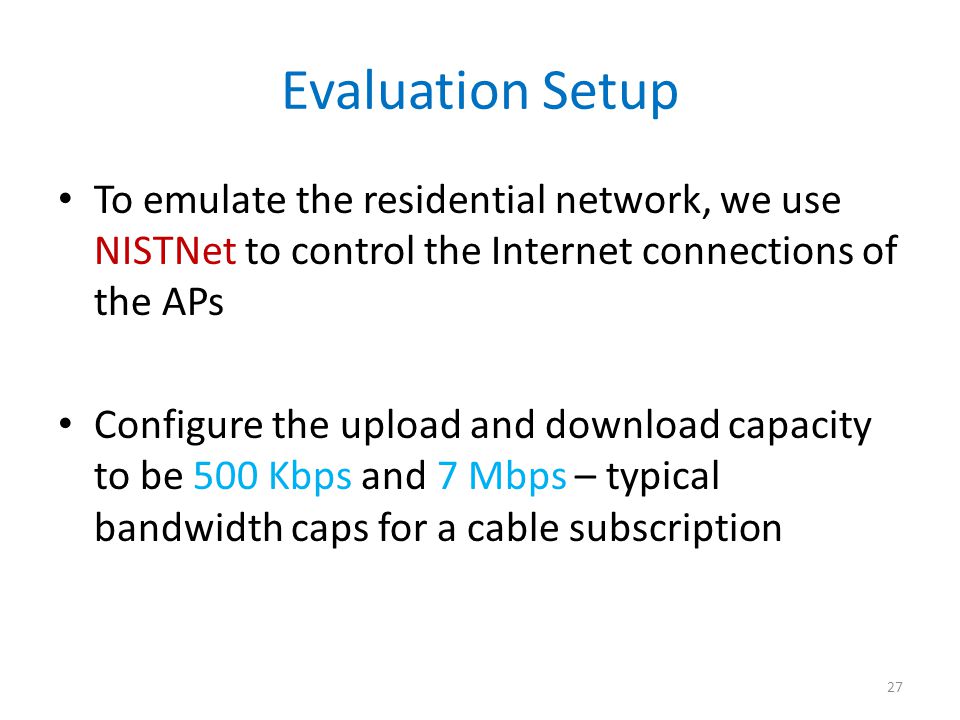 Evaluation Setup

• To emulate the residential network, we use NISTNet to control the Internet connections of the APs

• Configure the upload and download capacity to be 500 Kbps and 7 Mbps – typical bandwidth caps for a cable subscription

27